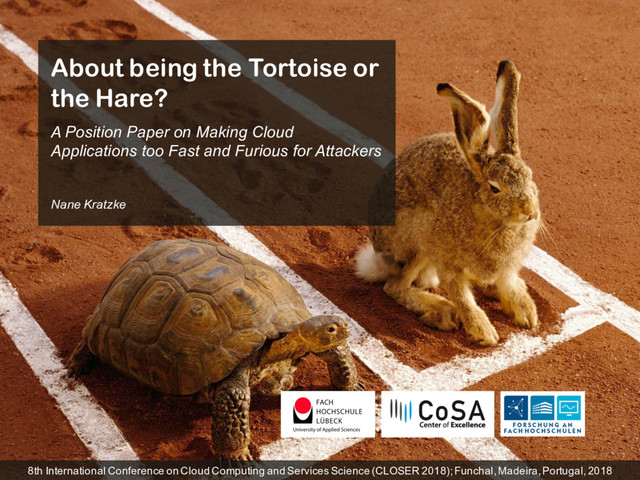 About being the Tortoise or the Hare?

A Position Paper on Making Cloud Applications too Fast and Furious for Attackers

Nane Kratzke

FACH HOCHSCHULE LÜBECK University of Applied Sciences

CoSA Center of Excellence

FORSCHUNG AN FACHHOCHSCHULEN

8th International Conference on Cloud Computing and Services Science (CLOSER 2018); Funchal, Madeira, Portugal, 2018